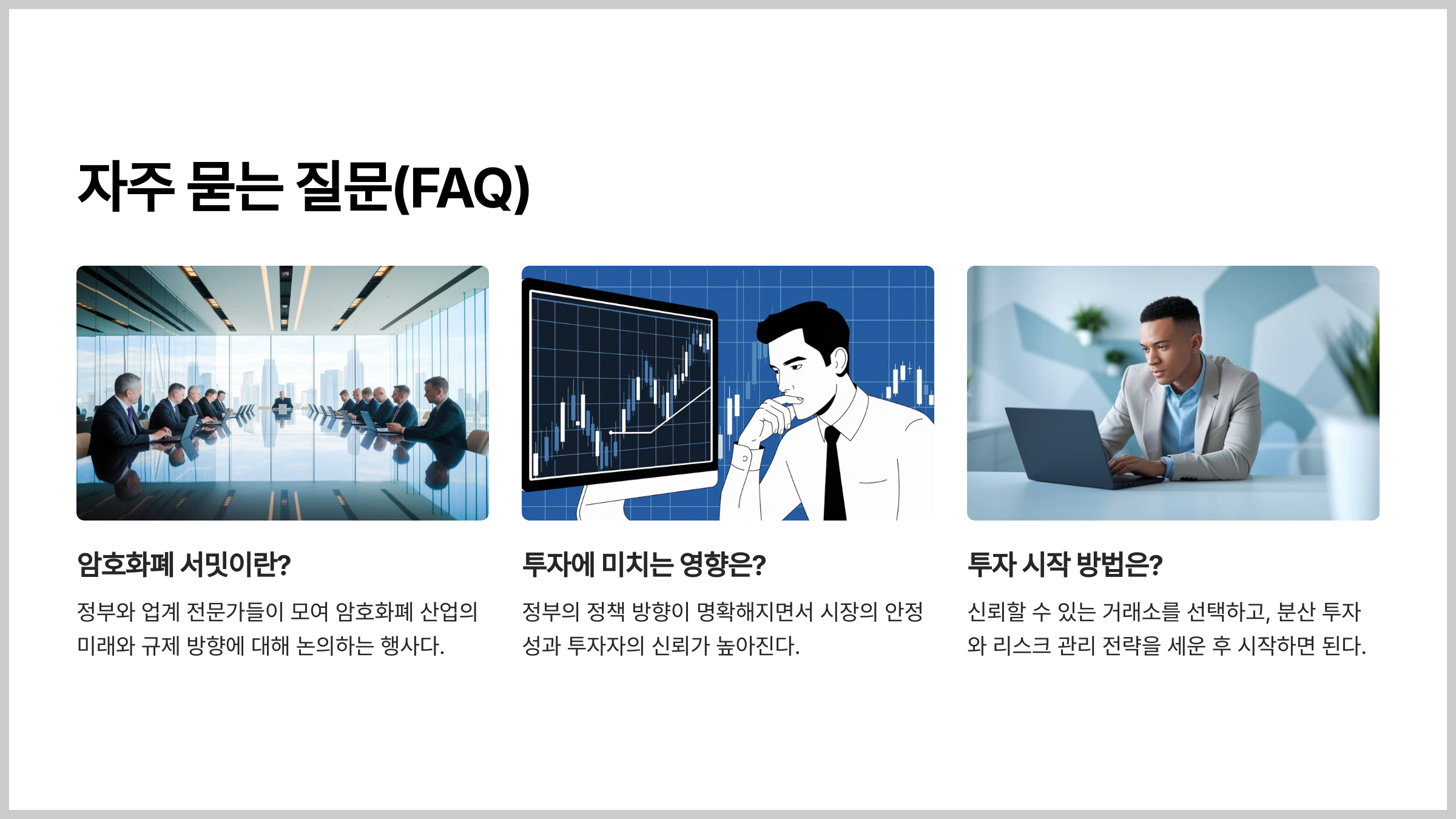 자주 묻는 질문(FAQ)

암호화폐 서밋이란?

정부와 업계 전문가들이 모여 암호화폐 산업의 미래와 규제 방향에 대해 논의하는 행사다.

투자에 미치는 영향은?

정부의 정책 방향이 명확해지면서 시장의 안정성과 투자자의 신뢰가 높아진다.

투자 시작 방법은?

신뢰할 수 있는 거래소를 선택하고, 분산 투자와 리스크 관리 전략을 세운 후 시작하면 된다.